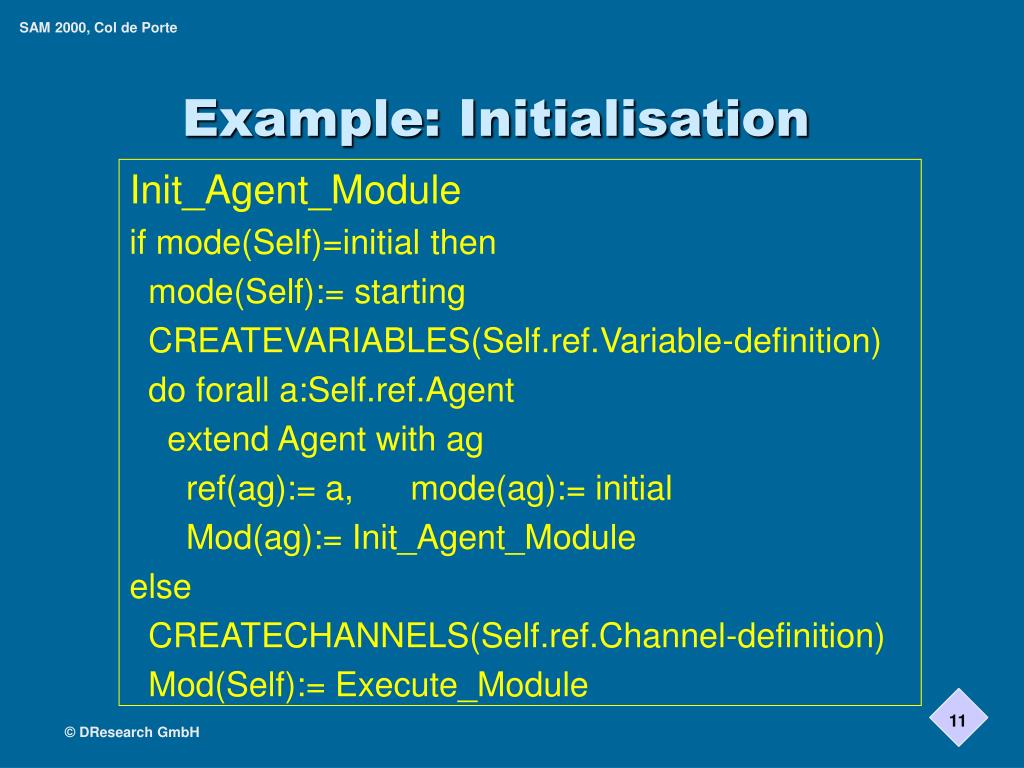 SAM 2000, Col de Porte

Example: Initialisation

Init_Agent_Module
if mode(Self)=initial then
mode(Self):= starting
CREATEVARIABLES(Self.ref.Variable-definition)
do forall a:Self.ref.Agent
extend Agent with ag
ref(ag):= a, mode(ag):= initial
Mod(ag):= Init_Agent_Module
else
CREATECHANNELS(Self.ref.Channel-definition)
Mod(Self):= Execute_Module

© DResearch GmbH

11